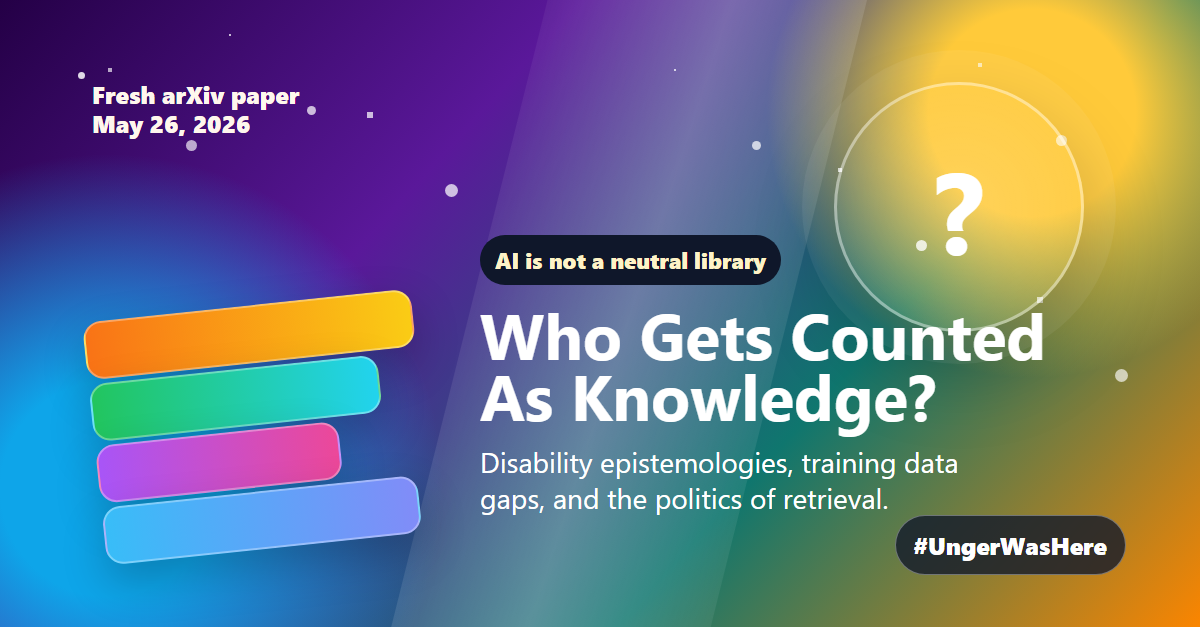 Fresh arXiv paper
May 26, 2026

?

AI is not a neutral library

Who Gets Counted As Knowledge?

Disability epistemologies, training data gaps, and the politics of retrieval.

#UngerWasHere